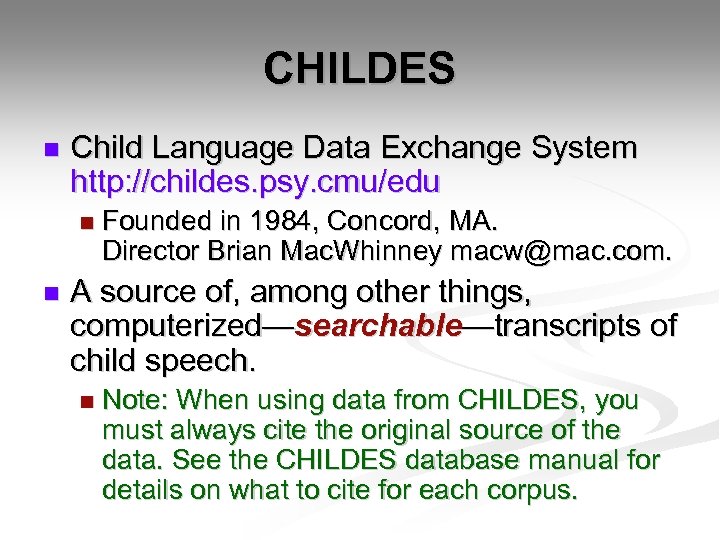 CHILDES

Child Language Data Exchange System http://childes.psy.cmu/edu

Founded in 1984, Concord, MA. Director Brian MacWhinney macw@mac.com.

A source of, among other things, computerized—searchable—transcripts of child speech.

Note: When using data from CHILDES, you must always cite the original source of the data. See the CHILDES database manual for details on what to cite for each corpus.